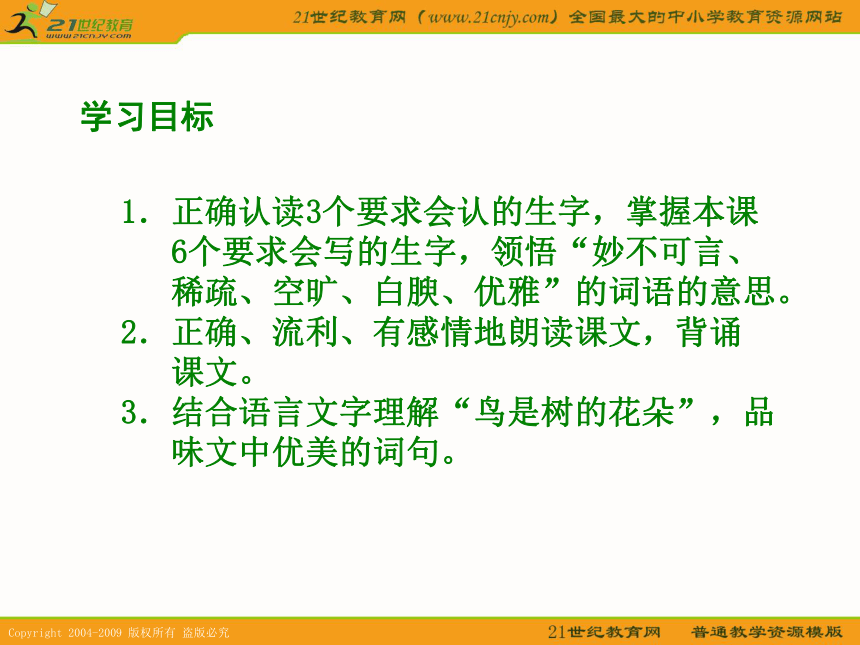 21世纪教育
www.21cnjy.com

21世纪教育网（www.21cnjy.com）全国最大的中小学教育资源网站

学习目标

1. 正确认读3个要求会认的生字，掌握本课6个要求会写的生字，领悟“妙不可言、稀疏、空旷、白腴、优雅”的词语的意思。
2. 正确、流利、有感情地朗读课文，背诵课文。
3. 结合语言文字理解“鸟是树的花朵”，品味文中优美的词句。

Copyright 2004-2009 版权所有 盗版必究

21世纪教育网 普通教学资源模版